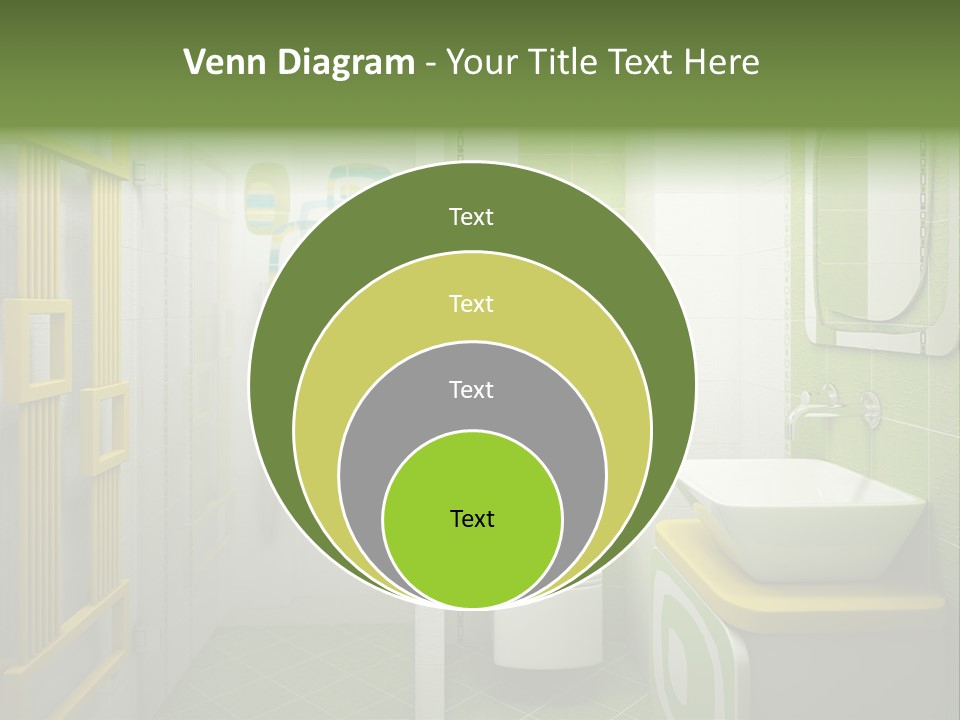 Venn Diagram - Your Title Text Here

Text

Text

Text

Text